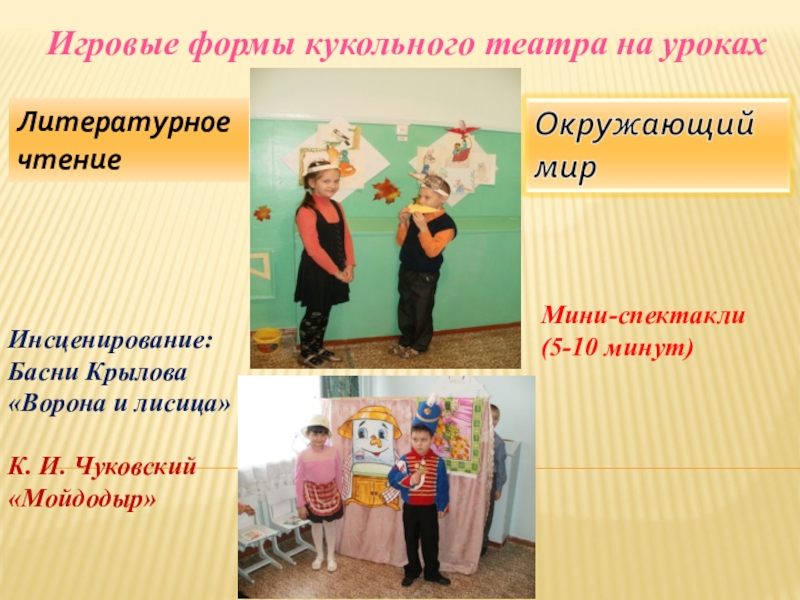 Игровые формы кукольного театра на уроках

Литературное чтение

Окружающий мир

Инсценирование: Басни Крылова «Ворона и лисица»

К. И. Чуковский «Мойдодыр»

Мини-спектакли (5-10 минут)